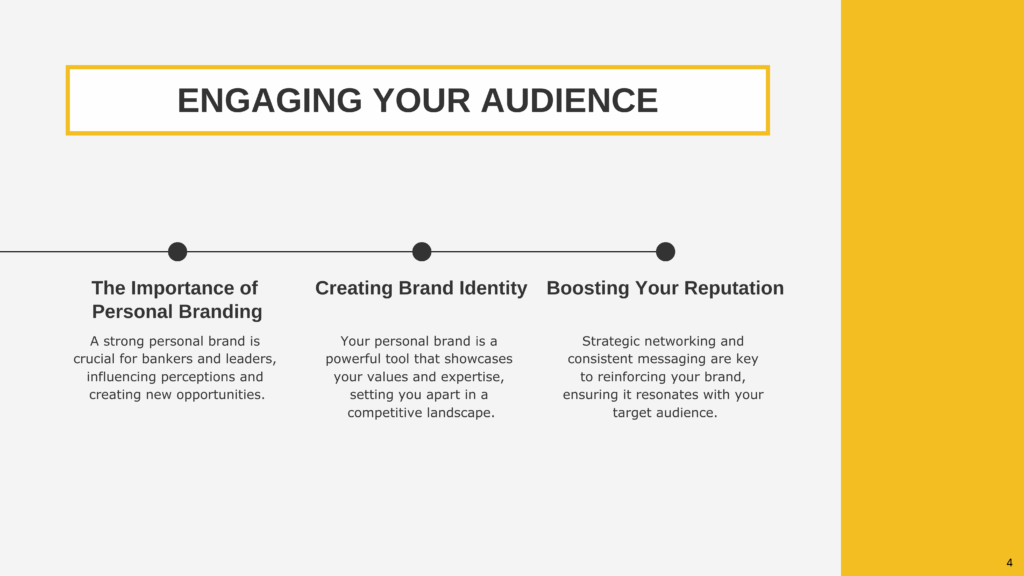 ENGAGING YOUR AUDIENCE

The Importance of Personal Branding

A strong personal brand is crucial for bankers and leaders, influencing perceptions and creating new opportunities.

Creating Brand Identity

Your personal brand is a powerful tool that showcases your values and expertise, setting you apart in a competitive landscape.

Boosting Your Reputation

Strategic networking and consistent messaging are key to reinforcing your brand, ensuring it resonates with your target audience.

4